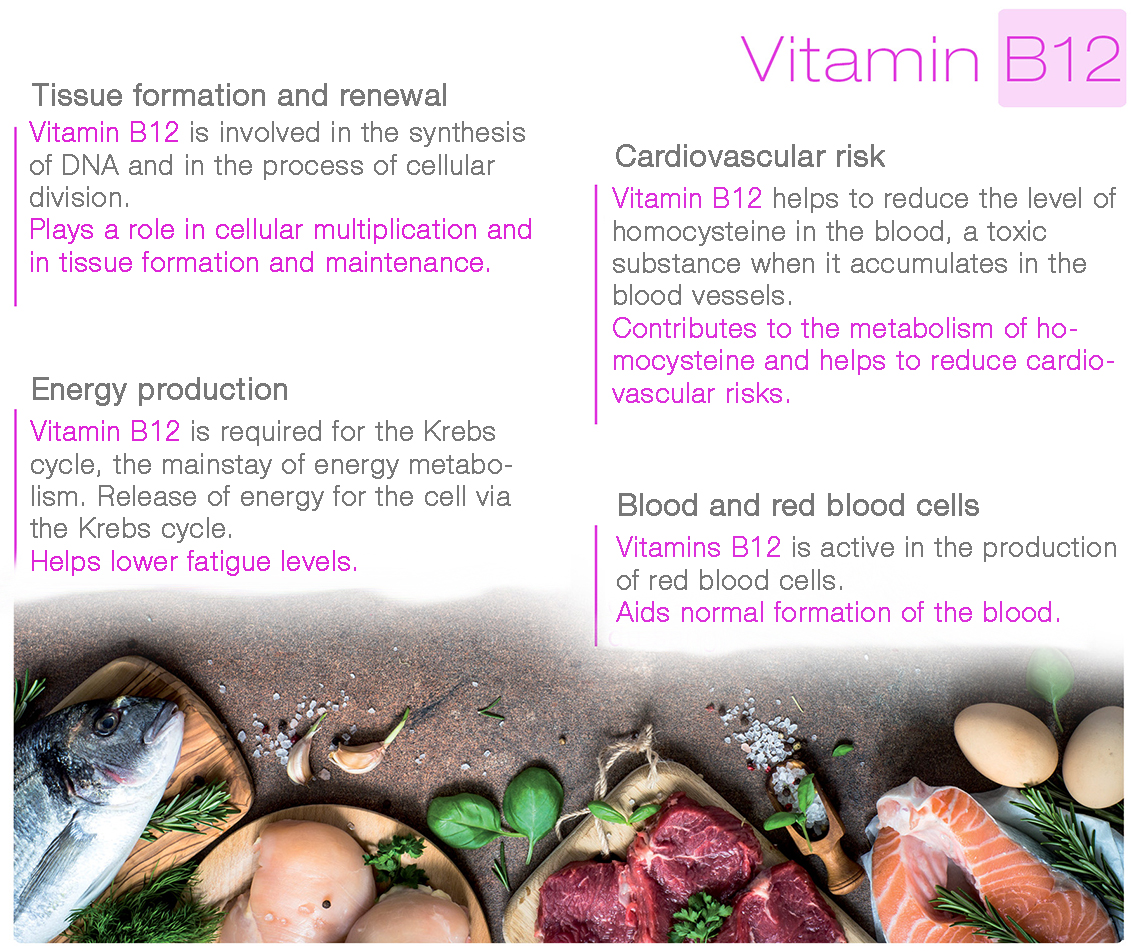 Vitamin B12

Tissue formation and renewal

Vitamin B12 is involved in the synthesis of DNA and in the process of cellular division.
Plays a role in cellular multiplication and in tissue formation and maintenance.

Energy production

Vitamin B12 is required for the Krebs cycle, the mainstay of energy metabolism. Release of energy for the cell via the Krebs cycle.
Helps lower fatigue levels.

Cardiovascular risk

Vitamin B12 helps to reduce the level of homocysteine in the blood, a toxic substance when it accumulates in the blood vessels.
Contributes to the metabolism of homocysteine and helps to reduce cardiovascular risks.

Blood and red blood cells

Vitamins B12 is active in the production of red blood cells.
Aids normal formation of the blood.